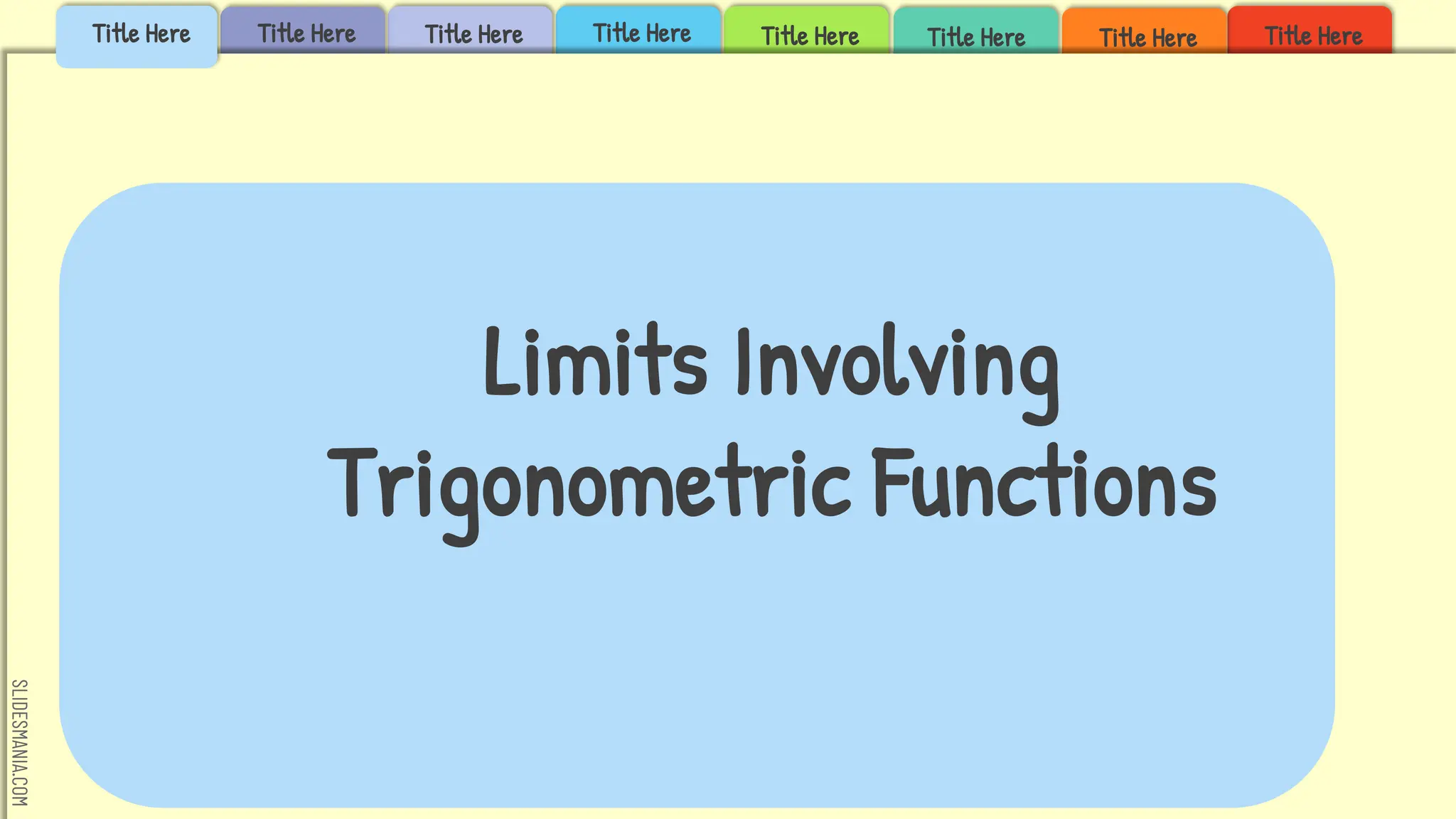 Title Here Title Here Title Here Title Here Title Here Title Here Title Here Title Here

Limits Involving Trigonometric Functions

SLIDESMANIA.COM